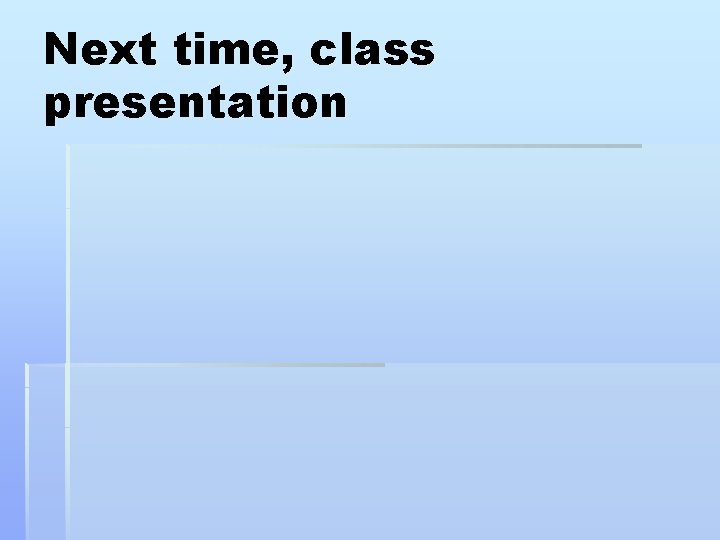 Next time, class presentation